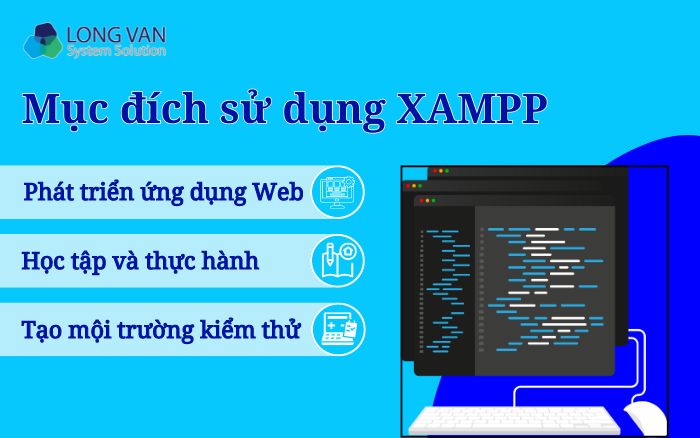 LONG VAN
System Solution

Mục đích sử dụng XAMPP

Phát triển ứng dụng Web

Học tập và thực hành

Tạo môi trường kiểm thử